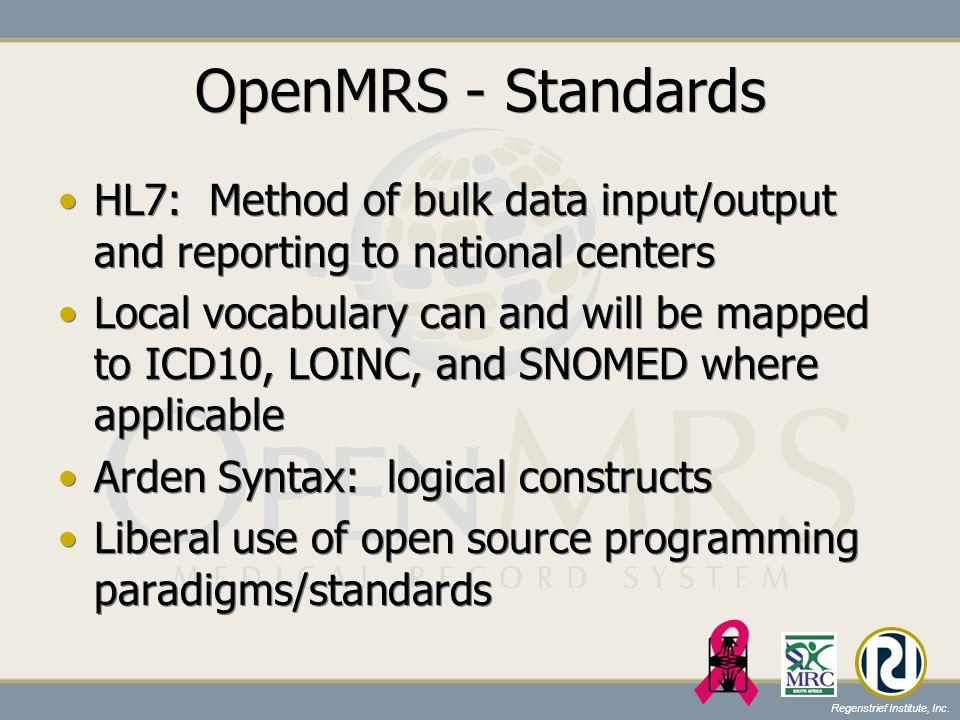 OpenMRS - Standards

• HL7: Method of bulk data input/output and reporting to national centers
• Local vocabulary can and will be mapped to ICD10, LOINC, and SNOMED where applicable
• Arden Syntax: logical constructs
• Liberal use of open source programming paradigms/standards

OPENMRS
MEDICAL RECORD SYSTEM

MRC
SOUTH AFRICA

Regenstrief Institute, Inc.